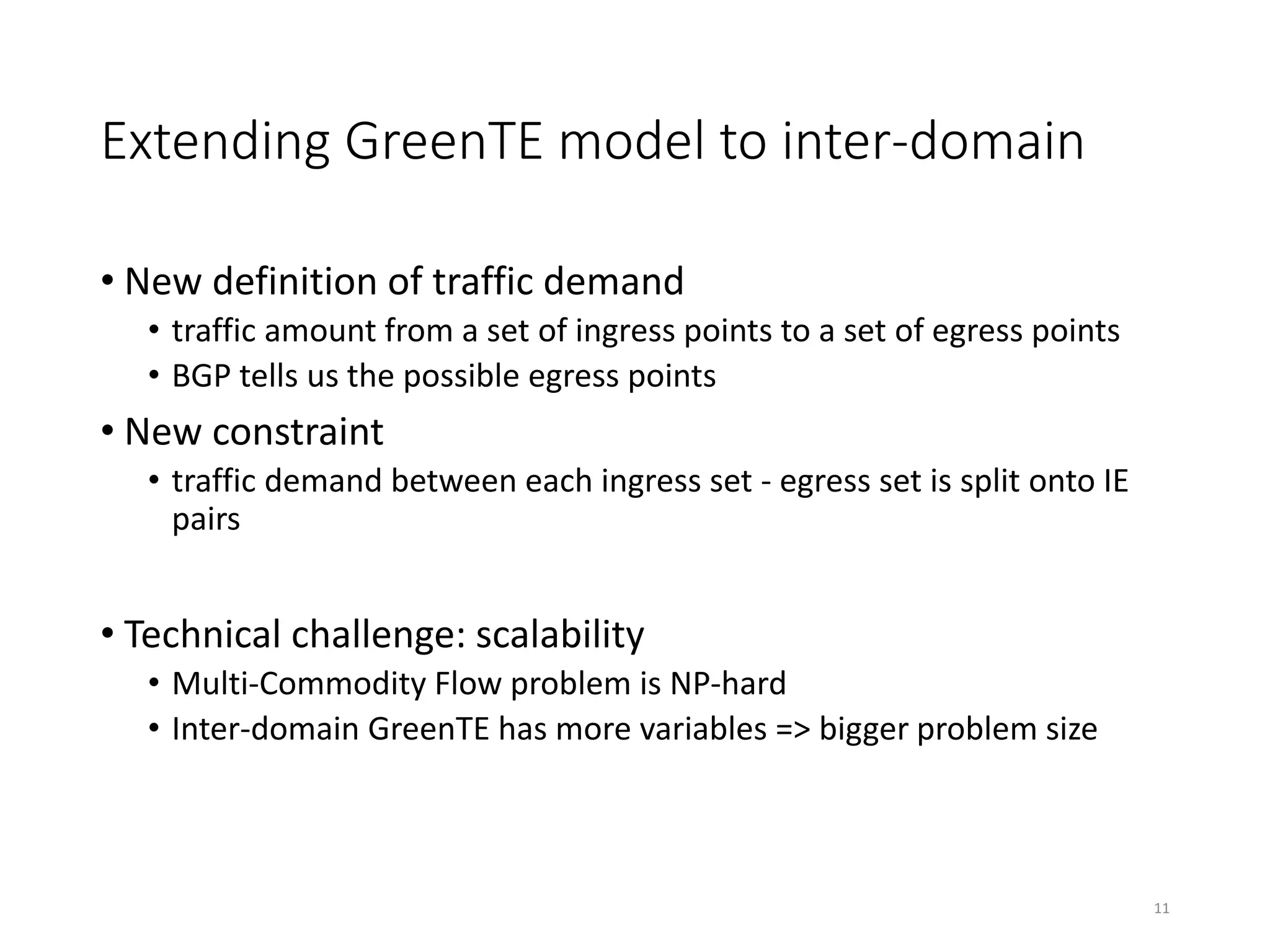 Extending GreenTE model to inter-domain

• New definition of traffic demand
  • traffic amount from a set of ingress points to a set of egress points
  • BGP tells us the possible egress points
• New constraint
  • traffic demand between each ingress set - egress set is split onto IE pairs

• Technical challenge: scalability
  • Multi-Commodity Flow problem is NP-hard
  • Inter-domain GreenTE has more variables => bigger problem size

11